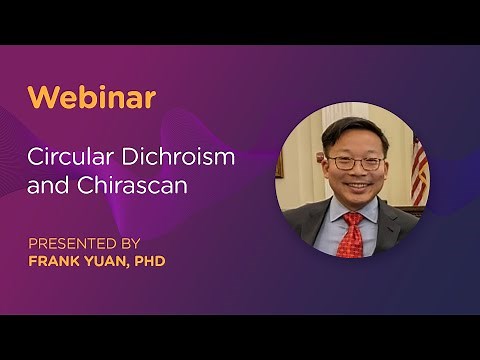 Webinar

Circular Dichroism and Chirascan

PRESENTED BY
FRANK YUAN, PHD